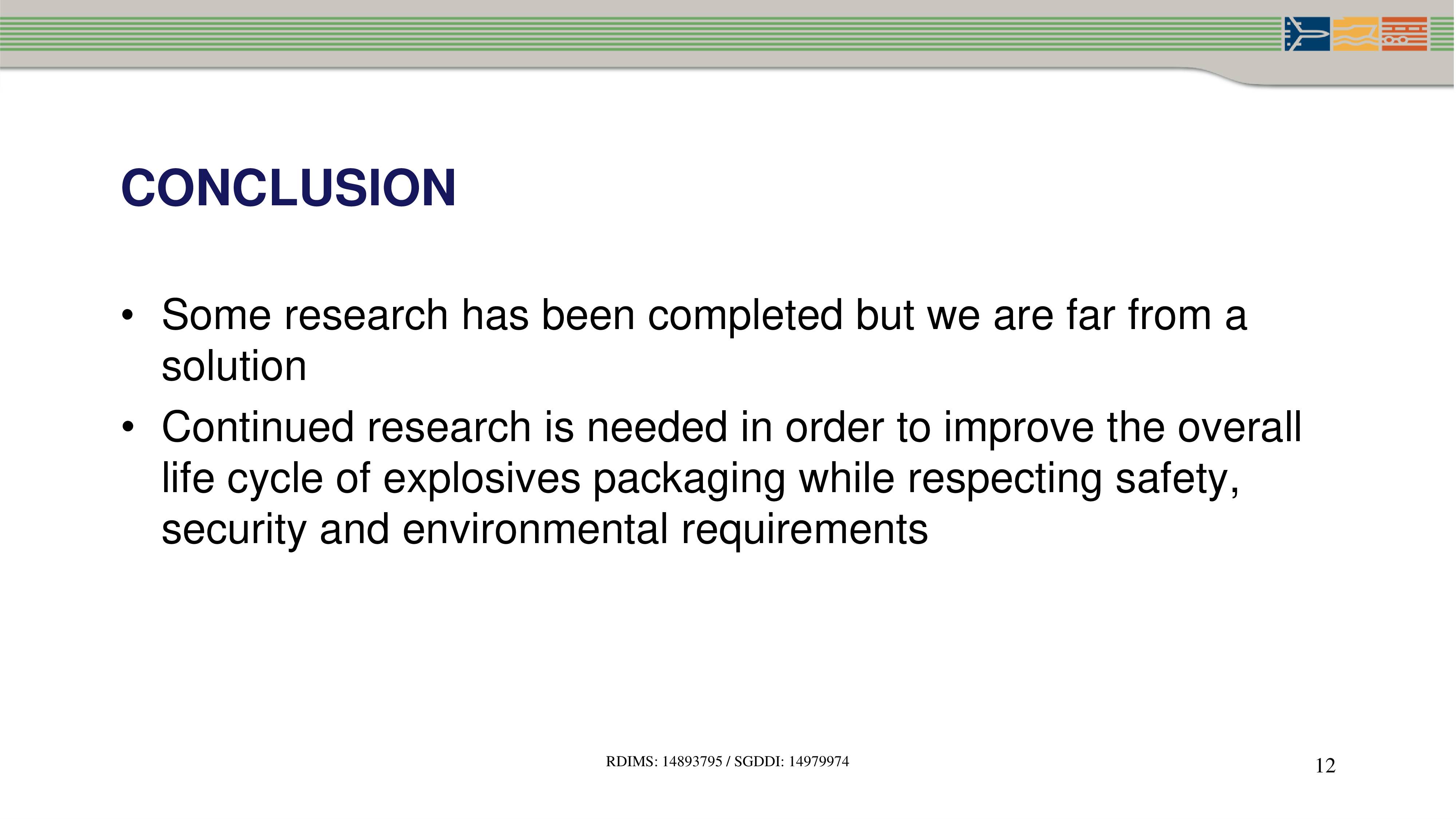 CONCLUSION

• Some research has been completed but we are far from a solution

• Continued research is needed in order to improve the overall life cycle of explosives packaging while respecting safety, security and environmental requirements

RDIMS: 14893795 / SGDDI: 14979974

12